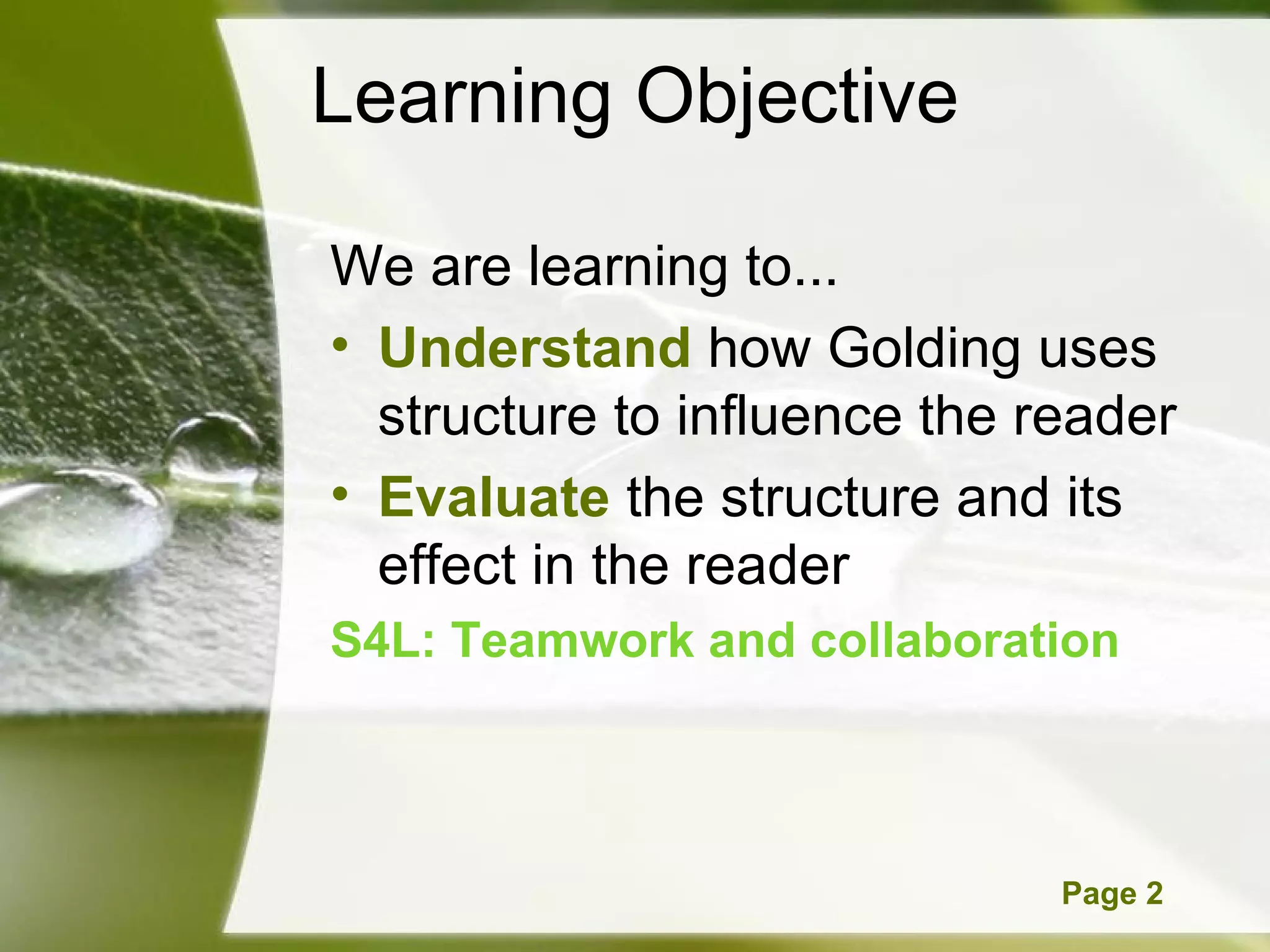 Learning Objective

We are learning to...

• Understand how Golding uses structure to influence the reader

• Evaluate the structure and its effect in the reader

S4L: Teamwork and collaboration

Page 2